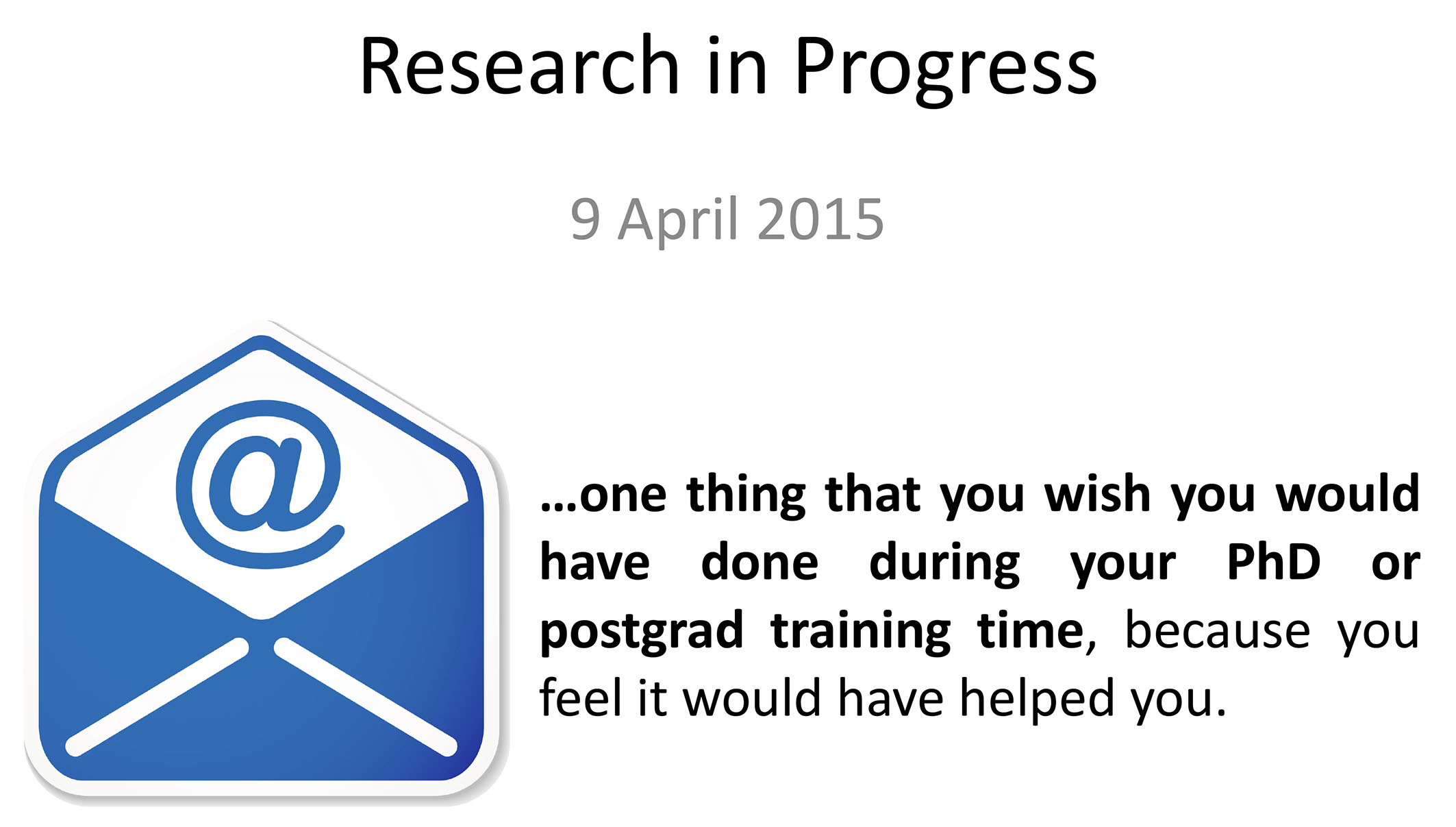 Research in Progress

9 April 2015

@

…one thing that you wish you would have done during your PhD or postgrad training time, because you feel it would have helped you.